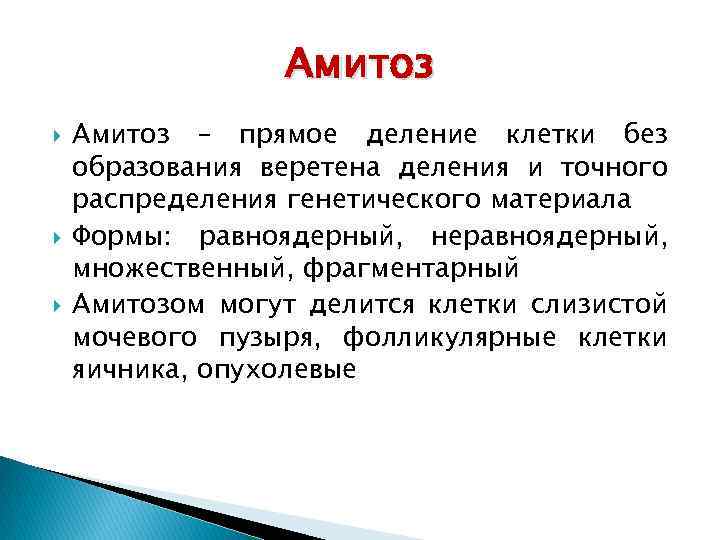 Амитоз

Амитоз – прямое деление клетки без образования веретена деления и точного распределения генетического материала

Формы: равноядерный, неравноядерный, множественный, фрагментарный

Амитозом могут делится клетки слизистой мочевого пузыря, фолликулярные клетки яичника, опухолевые